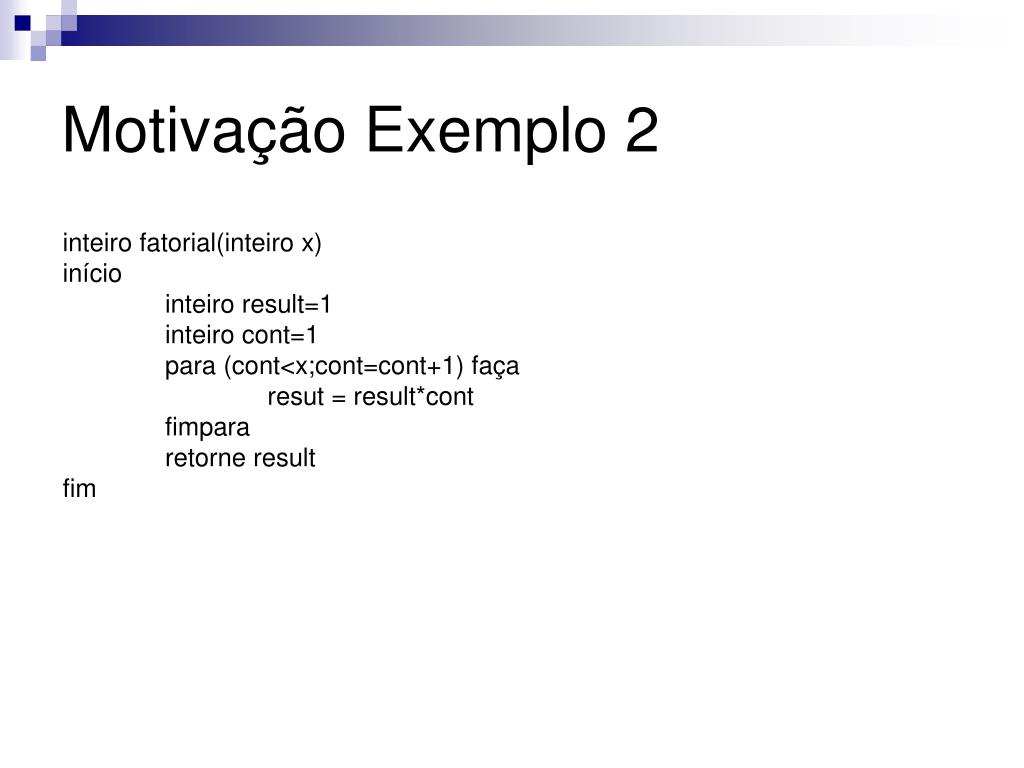 Motivação Exemplo 2

inteiro fatorial(inteiro x)
início
inteiro result=1
inteiro cont=1
para (cont<x;cont=cont+1) faça
resut = result*cont
fimpara
retorne result
fim